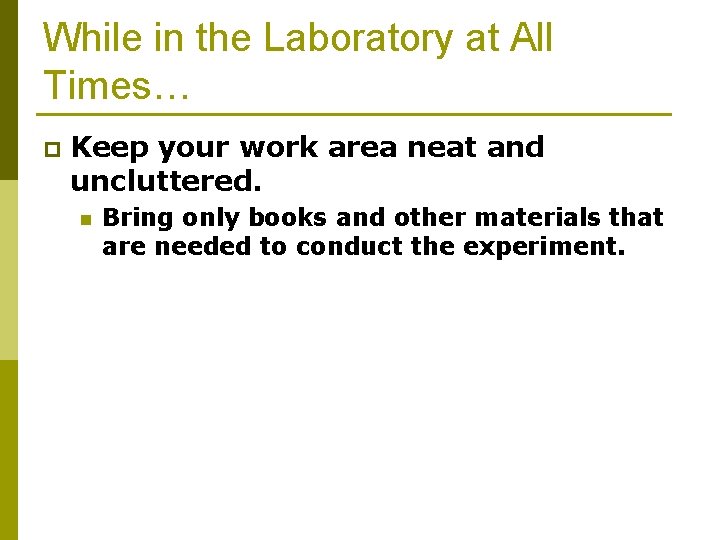 While in the Laboratory at All Times…

Keep your work area neat and uncluttered.

Bring only books and other materials that are needed to conduct the experiment.